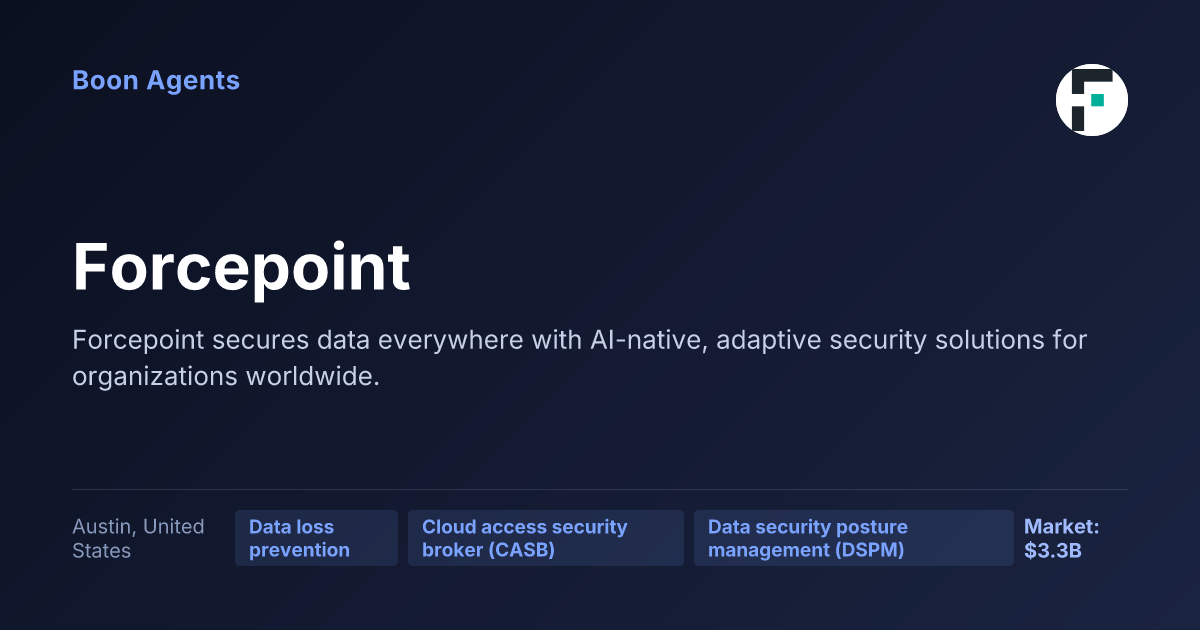 Boon Agents

Forcepoint

Forcepoint secures data everywhere with AI-native, adaptive security solutions for organizations worldwide.

Austin, United States

Data loss prevention

Cloud access security broker (CASB)

Data security posture management (DSPM)

Market: $3.3B